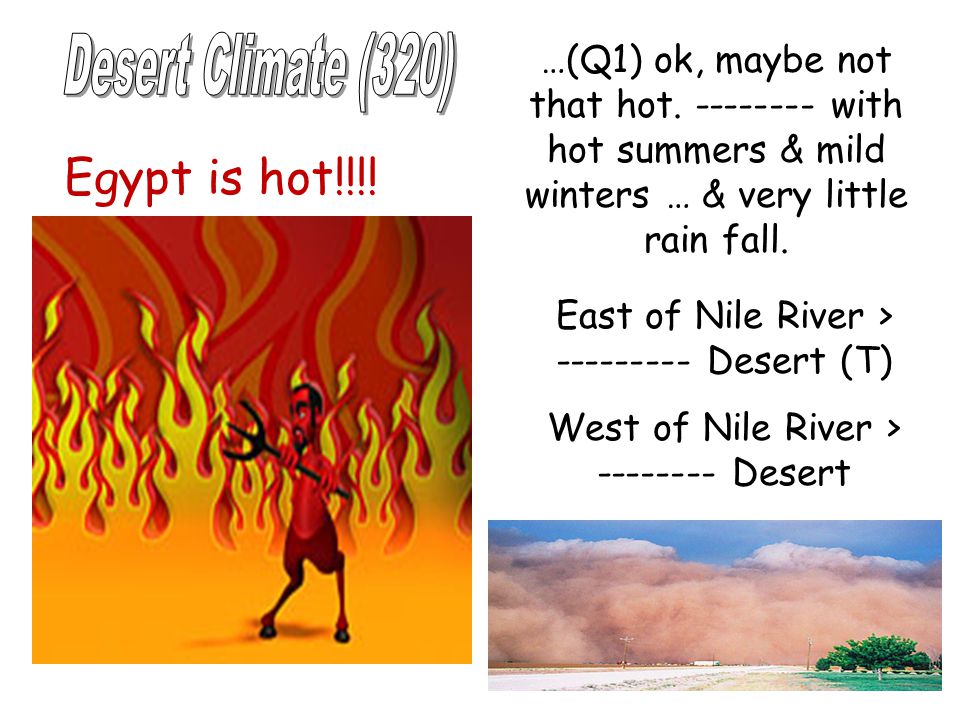 Desert Climate (320)

Egypt is hot!!!!

…(Q1) ok, maybe not that hot. -------- with hot summers & mild winters … & very little rain fall.

East of Nile River > --------- Desert (T)

West of Nile River > -------- Desert